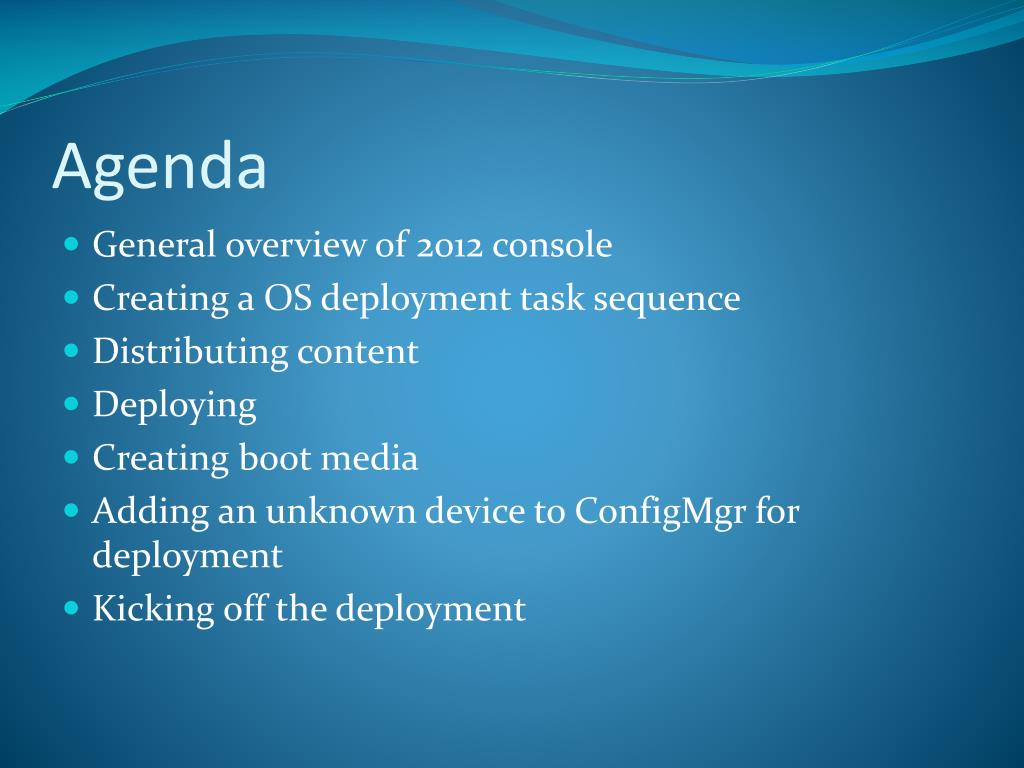 Agenda

- General overview of 2012 console
- Creating a OS deployment task sequence
- Distributing content
- Deploying
- Creating boot media
- Adding an unknown device to ConfigMgr for deployment
- Kicking off the deployment